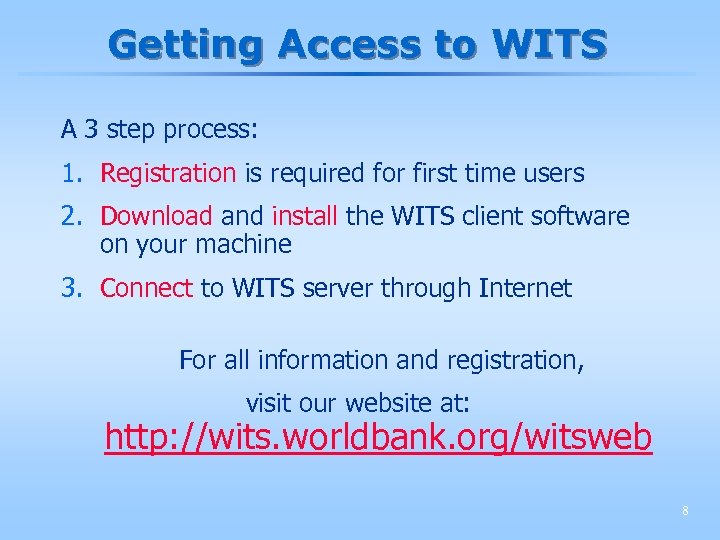 Getting Access to WITS

A 3 step process:

1. Registration is required for first time users

2. Download and install the WITS client software on your machine

3. Connect to WITS server through Internet

For all information and registration, visit our website at:

http://wits.worldbank.org/witsweb

8